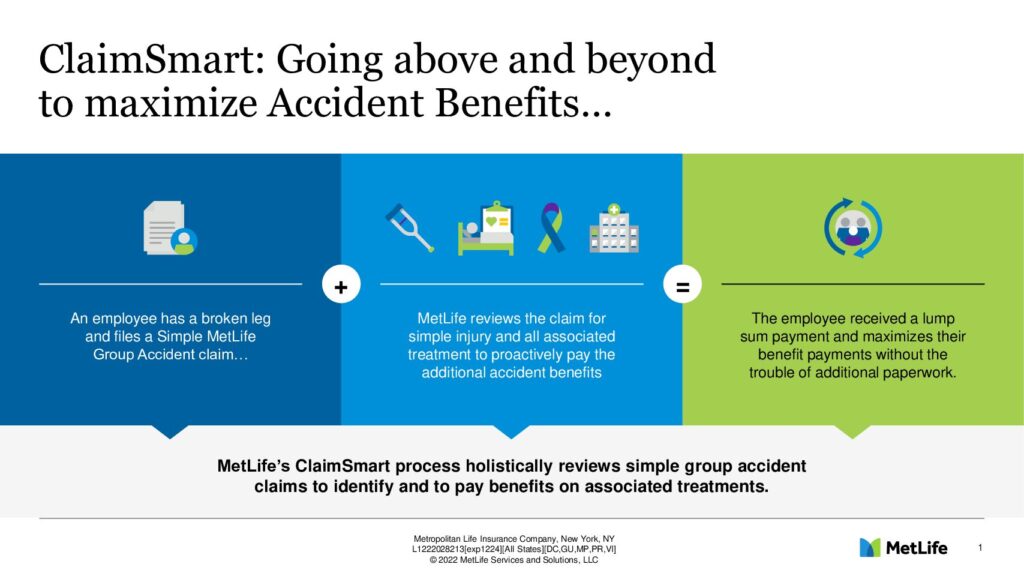 ClaimSmart: Going above and beyond to maximize Accident Benefits…

An employee has a broken leg and files a Simple MetLife Group Accident claim…

+

MetLife reviews the claim for simple injury and all associated treatment to proactively pay the additional accident benefits

=

The employee received a lump sum payment and maximizes their benefit payments without the trouble of additional paperwork.

MetLife's ClaimSmart process holistically reviews simple group accident claims to identify and to pay benefits on associated treatments.

Metropolitan Life Insurance Company, New York, NY
L1222028213[exp1224][All States][DC,GU,MP,PR,VI]
© 2022 MetLife Services and Solutions, LLC

MetLife

1